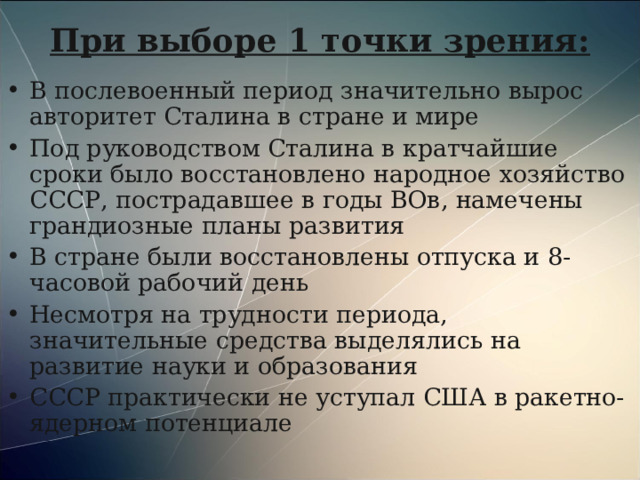 При выборе 1 точки зрения:

• В послевоенный период значительно вырос авторитет Сталина в стране и мире
• Под руководством Сталина в кратчайшие сроки было восстановлено народное хозяйство СССР, пострадавшее в годы ВОв, намечены грандиозные планы развития
• В стране были восстановлены отпуска и 8-часовой рабочий день
• Несмотря на трудности периода, значительные средства выделялись на развитие науки и образования
• СССР практически не уступал США в ракетно-ядерном потенциале